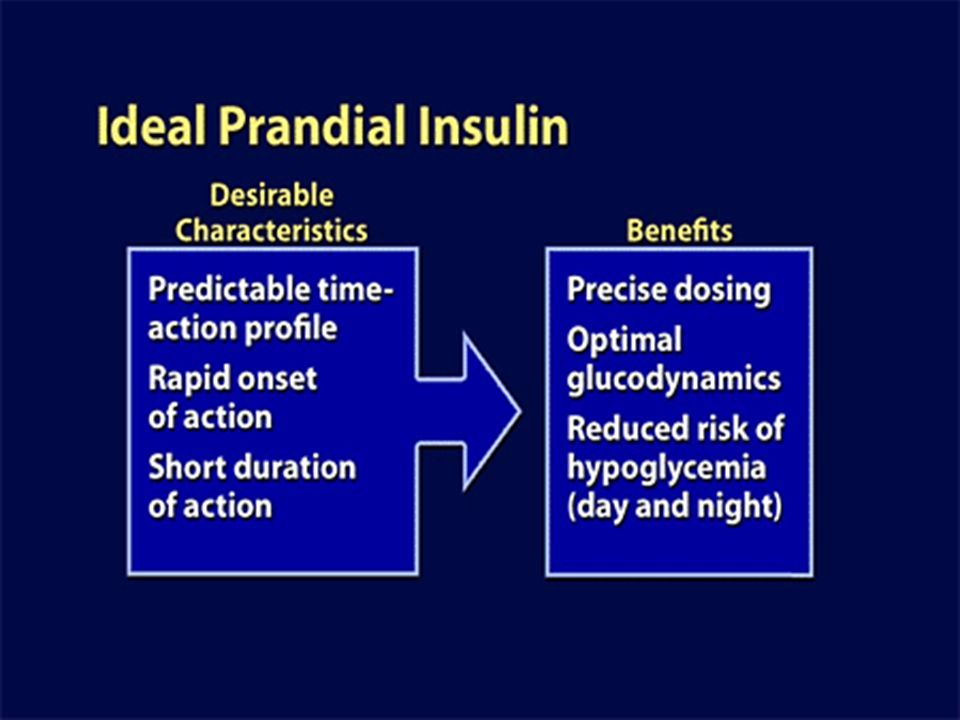 Ideal Prandial Insulin

Desirable Characteristics

Predictable time-action profile

Rapid onset of action

Short duration of action

Benefits

Precise dosing

Optimal glucodynamics

Reduced risk of hypoglycemia (day and night)